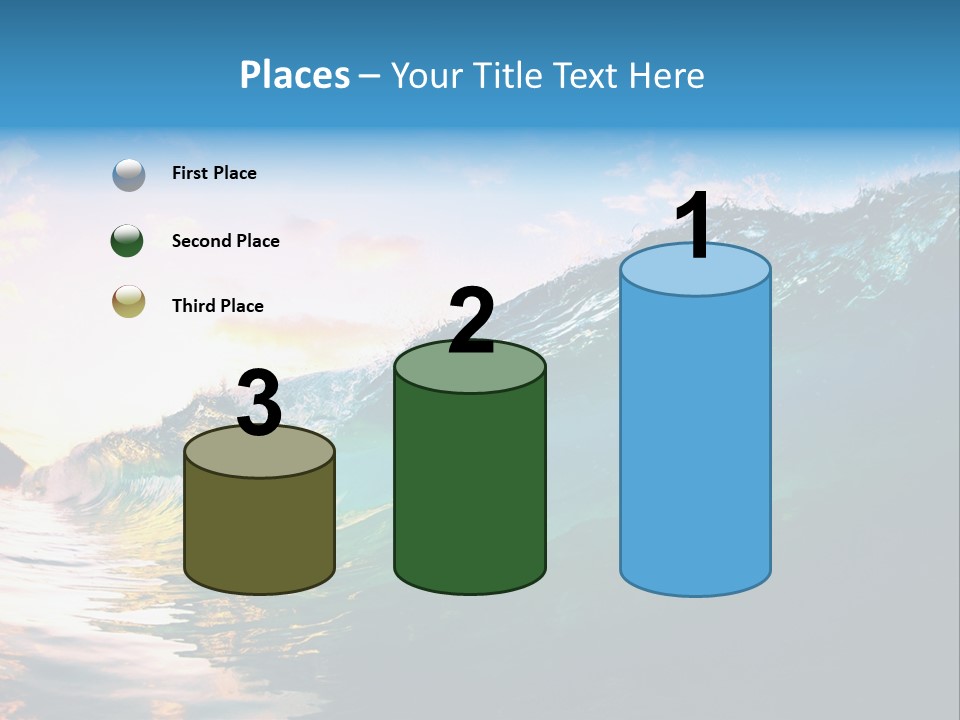 Places – Your Title Text Here

First Place

Second Place

Third Place

3

2

1